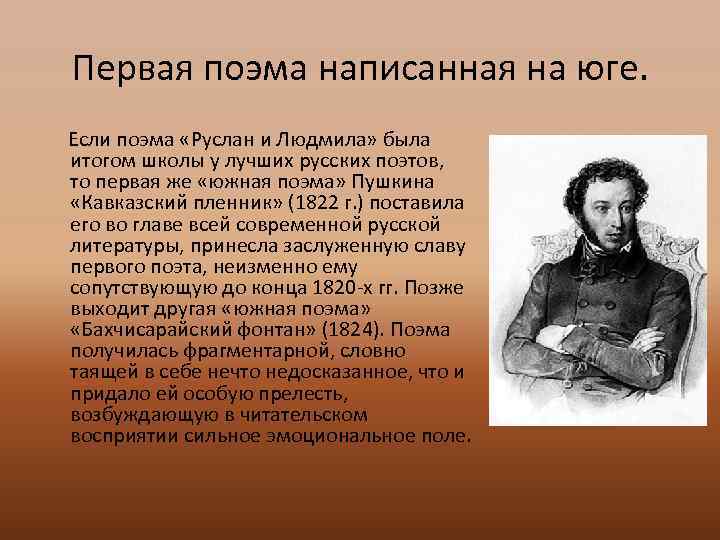 Первая поэма написанная на юге.

Если поэма «Руслан и Людмила» была итогом школы у лучших русских поэтов, то первая же «южная поэма» Пушкина «Кавказский пленник» (1822 г.) поставила его во главе всей современной русской литературы, принесла заслуженную славу первого поэта, неизменно ему сопутствующую до конца 1820-х гг. Позже выходит другая «южная поэма» «Бахчисарайский фонтан» (1824). Поэма получилась фрагментарной, словно таящей в себе нечто недосказанное, что и придало ей особую прелесть, возбуждающую в читательском восприятии сильное эмоциональное поле.